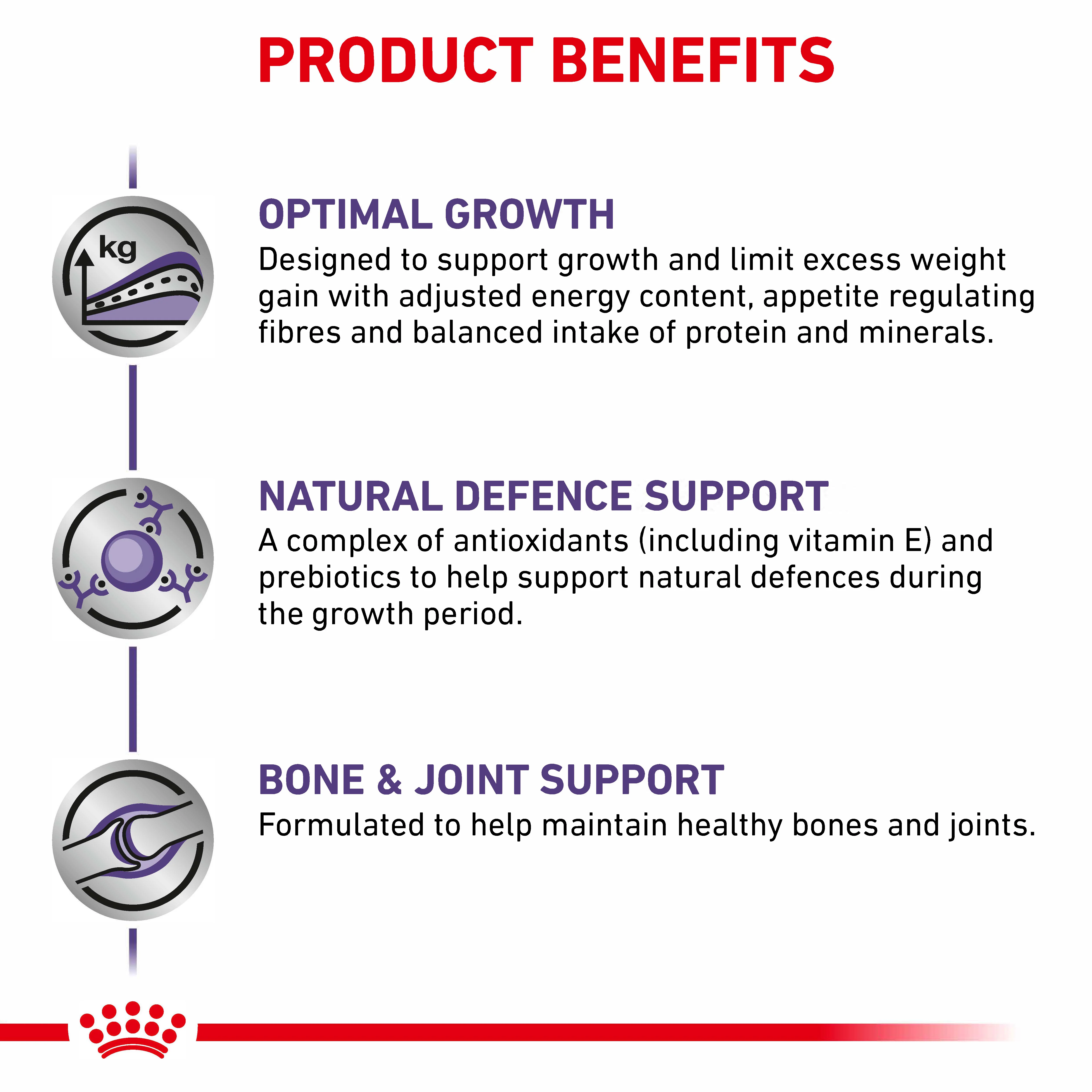 PRODUCT BENEFITS

kg

OPTIMAL GROWTH
Designed to support growth and limit excess weight gain with adjusted energy content, appetite regulating fibres and balanced intake of protein and minerals.

NATURAL DEFENCE SUPPORT
A complex of antioxidants (including vitamin E) and prebiotics to help support natural defences during the growth period.

BONE & JOINT SUPPORT
Formulated to help maintain healthy bones and joints.